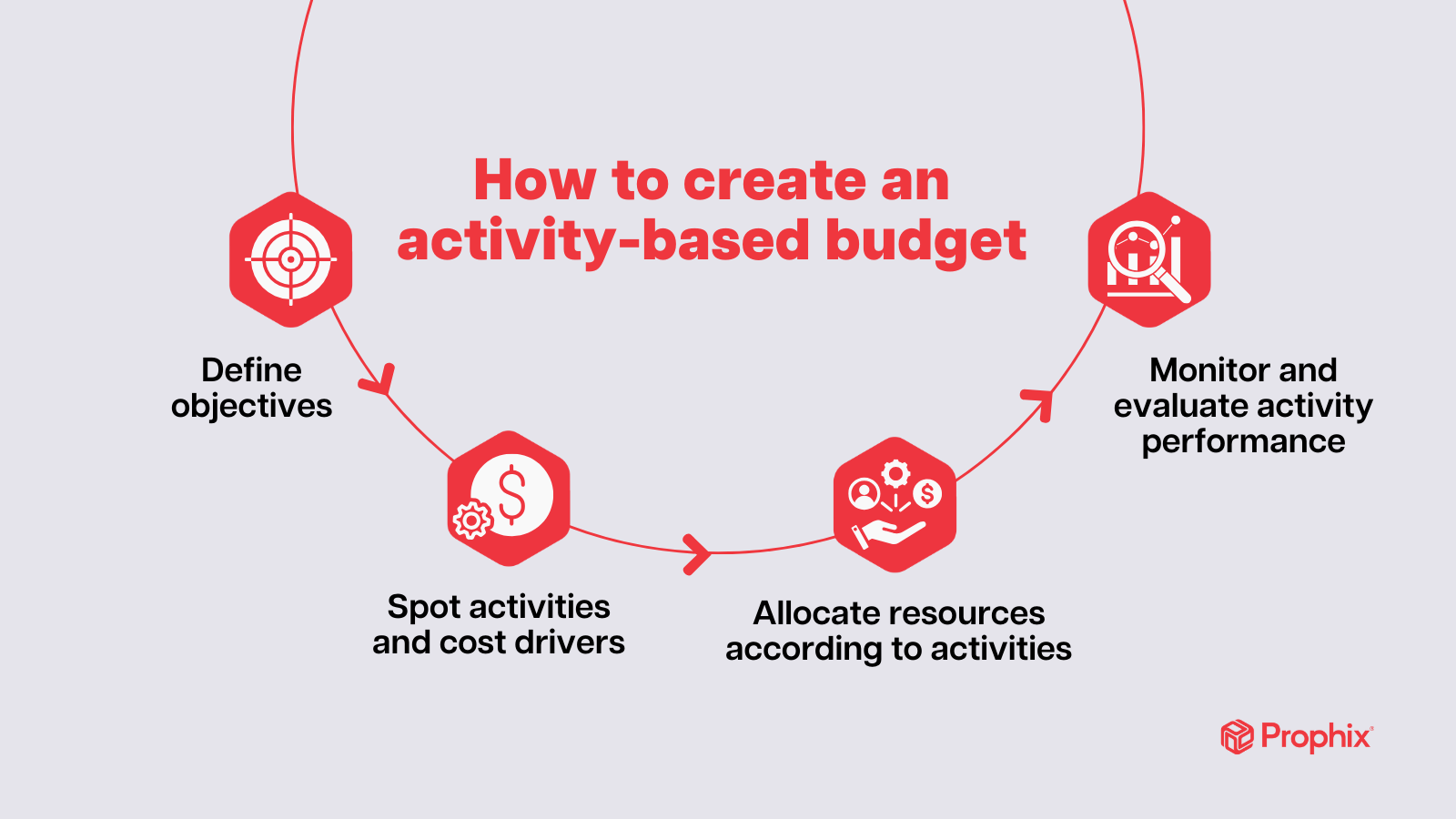 How to create an activity-based budget

Define objectives

Spot activities and cost drivers

Allocate resources according to activities

Monitor and evaluate activity performance

Prophix